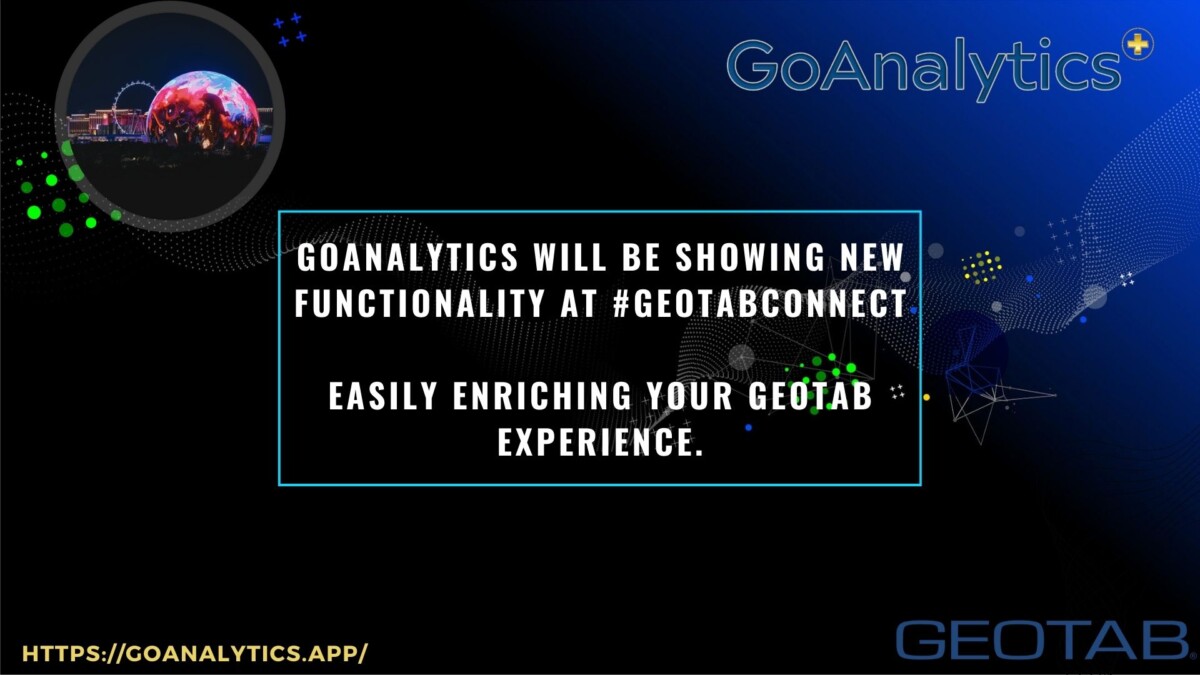 GoAnalytics

GOANALYTICS WILL BE SHOWING NEW FUNCTIONALITY AT #GEOTABCONNECT

EASILY ENRICHING YOUR GEOTAB EXPERIENCE.

HTTPS://GOANALYTICS.APP/

GEOTAB